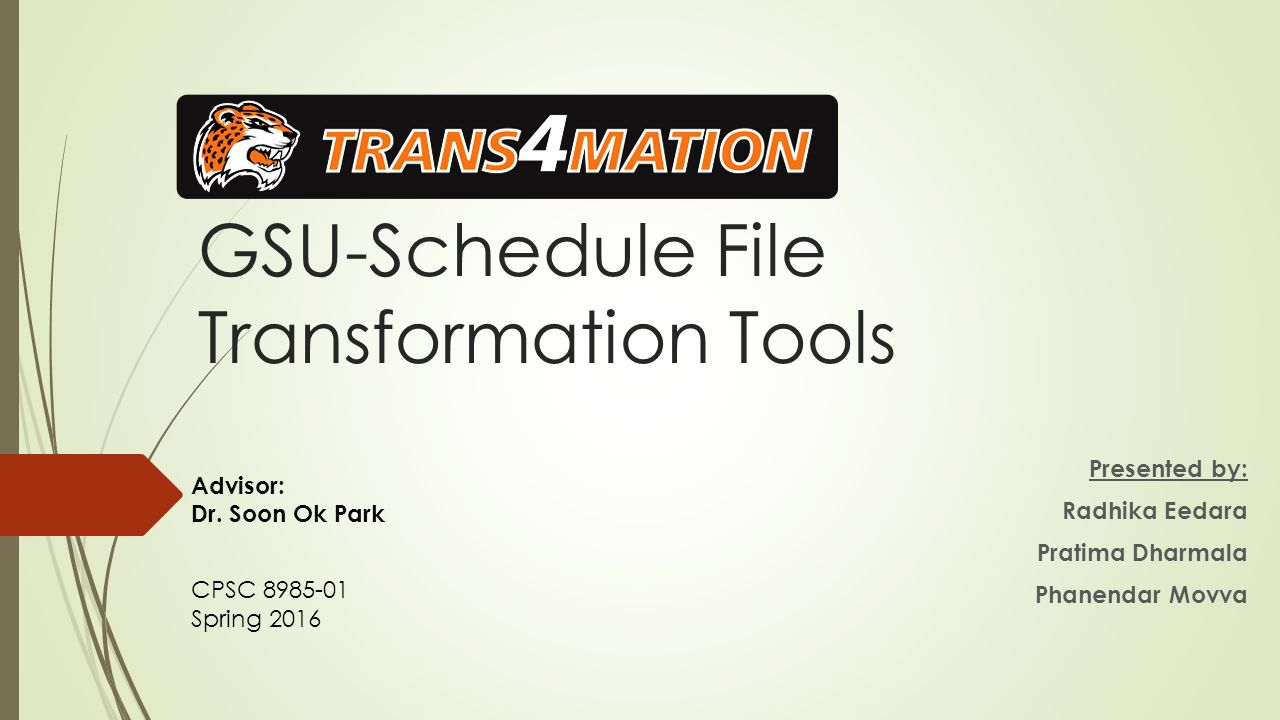 TRANS4MATION

GSU-Schedule File Transformation Tools

Advisor:
Dr. Soon Ok Park

CPSC 8985-01
Spring 2016

Presented by:
Radhika Eedara
Pratima Dharmala
Phanendar Movva